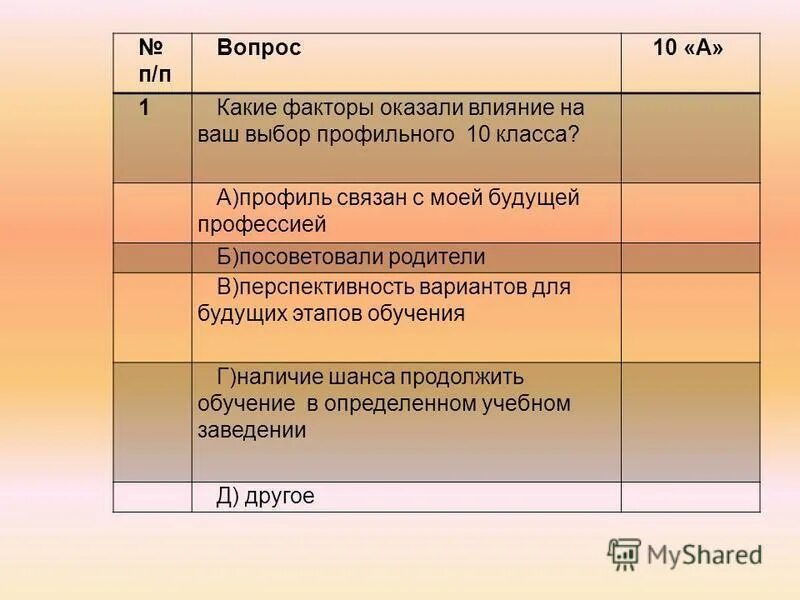 | № п/п | Вопрос | 10 «А» |
|---|---|---|
| 1 | Какие факторы оказали влияние на ваш выбор профильного 10 класса? | |
| | А)профиль связан с моей будущей профессией | |
| | Б)посоветовали родители | |
| | В)перспективность вариантов для будущих этапов обучения | |
| | Г)наличие шанса продолжить обучение в определенном учебном заведении | |
| | Д) другое | |

MyShared